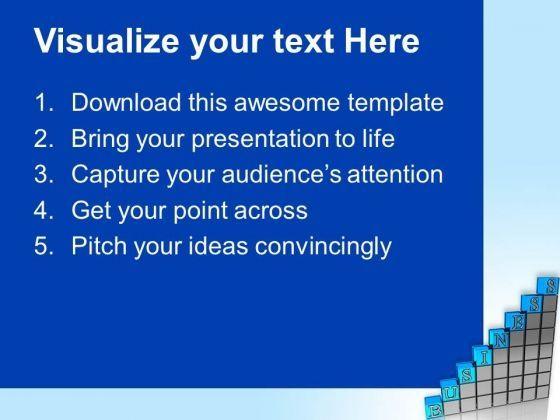 Visualize your text Here

1. Download this awesome template
2. Bring your presentation to life
3. Capture your audience's attention
4. Get your point across
5. Pitch your ideas convincingly

B U S I N E S S